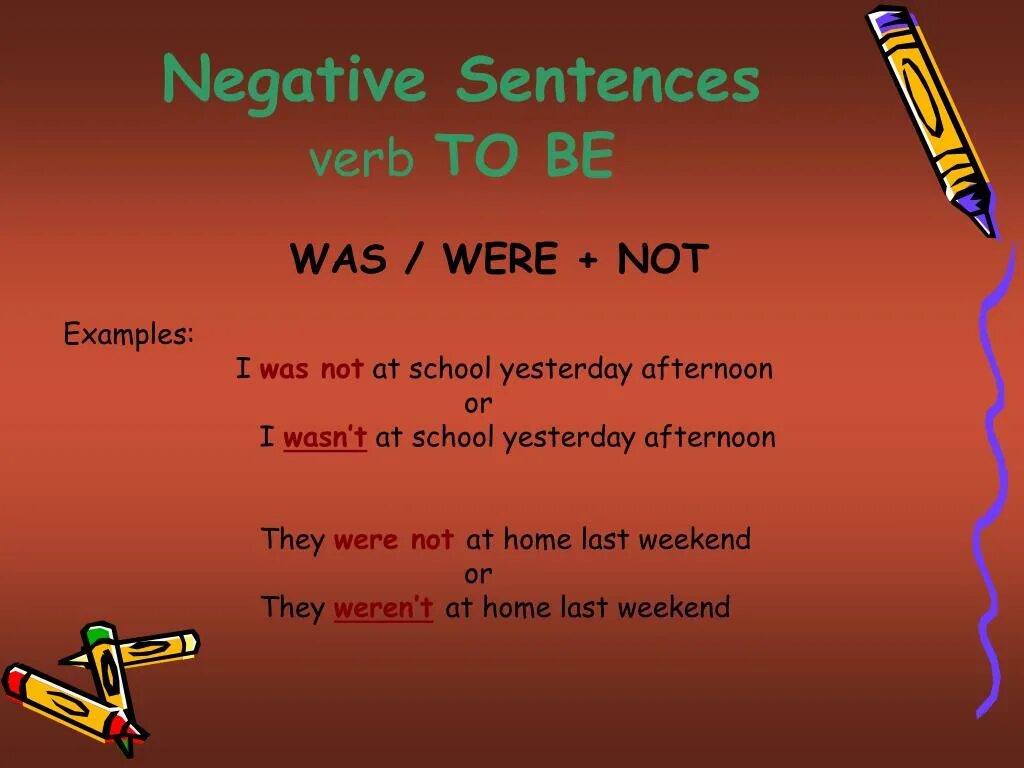 Negative Sentences
verb TO BE

WAS / WERE + NOT

Examples:

I was not at school yesterday afternoon
or
I wasn't at school yesterday afternoon

They were not at home last weekend
or
They weren't at home last weekend